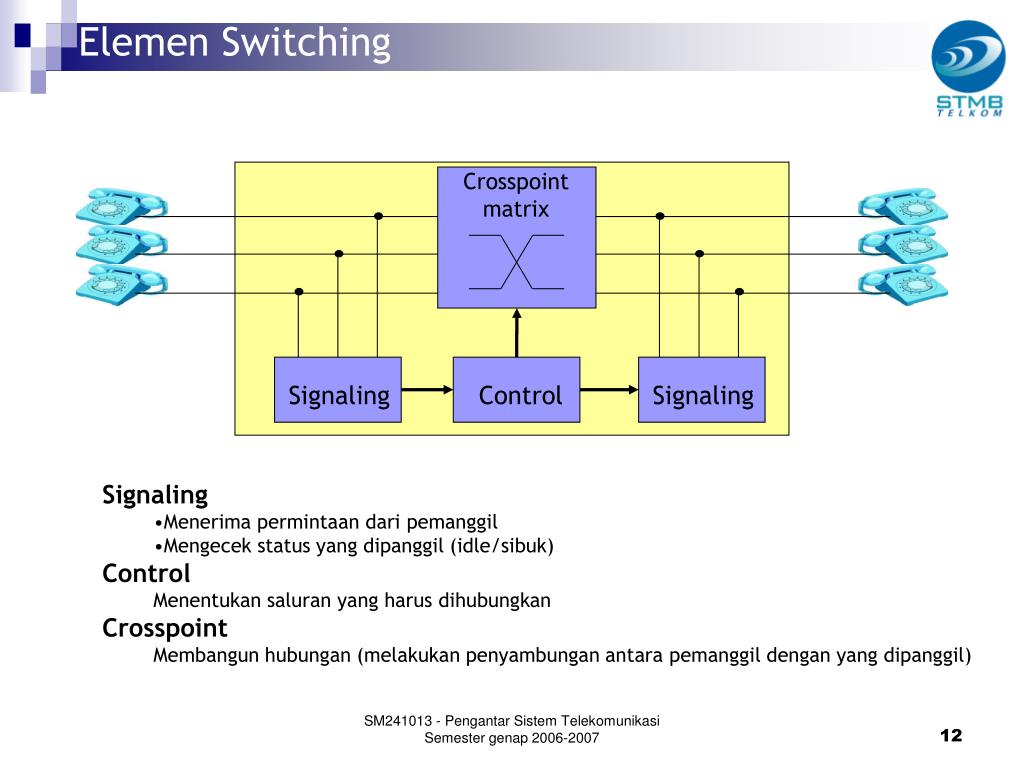 Elemen Switching

STMB
TELKOM

Crosspoint matrix

Signaling

Control

Signaling

Signaling
•Menerima permintaan dari pemanggil
•Mengecek status yang dipanggil (idle/sibuk)
Control
Menentukan saluran yang harus dihubungkan
Crosspoint
Membangun hubungan (melakukan penyambungan antara pemanggil dengan yang dipanggil)

SM241013 - Pengantar Sistem Telekomunikasi
Semester genap 2006-2007

12